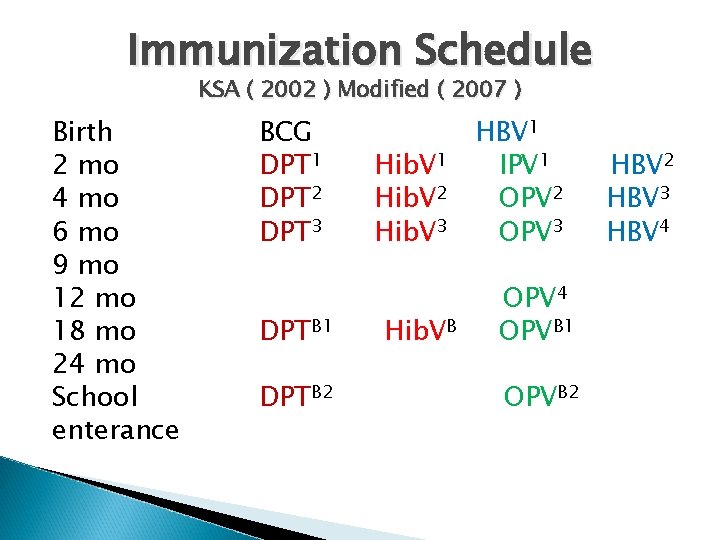 Immunization Schedule
KSA ( 2002 ) Modified ( 2007 )

| | | | | |
|---|---|---|---|---|
| Birth | BCG | | HBV$^1$ | |
| 2 mo | DPT$^1$ | HibV$^1$ | IPV$^1$ | HBV$^2$ |
| 4 mo | DPT$^2$ | HibV$^2$ | OPV$^2$ | HBV$^3$ |
| 6 mo | DPT$^3$ | HibV$^3$ | OPV$^3$ | HBV$^4$ |
| 9 mo | | | | |
| 12 mo | | | OPV$^4$ | |
| 18 mo | DPT$^{B1}$ | HibV$^B$ | OPV$^{B1}$ | |
| 24 mo | | | | |
| School enterance | DPT$^{B2}$ | | OPV$^{B2}$ | |